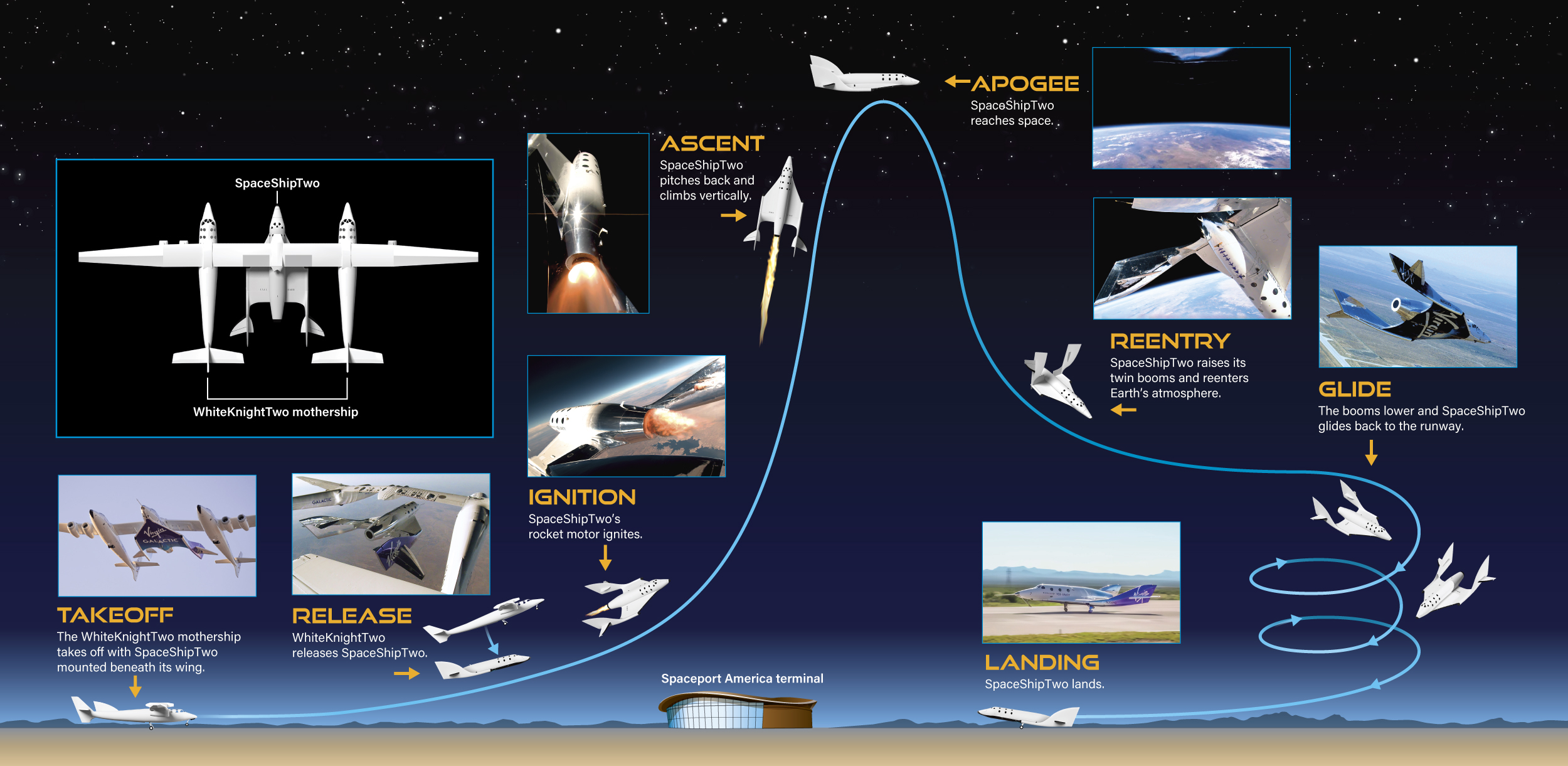 SpaceShipTwo

WhiteKnightTwo mothership

TAKEOFF
The WhiteKnightTwo mothership takes off with SpaceShipTwo mounted beneath its wing.

RELEASE
WhiteKnightTwo releases SpaceShipTwo.

IGNITION
SpaceShipTwo's rocket motor ignites.

ASCENT
SpaceShipTwo pitches back and climbs vertically.

APOGEE
SpaceShipTwo reaches space.

REENTRY
SpaceShipTwo raises its twin booms and reenters Earth's atmosphere.

GLIDE
The booms lower and SpaceShipTwo glides back to the runway.

LANDING
SpaceShipTwo lands.

Spaceport America terminal